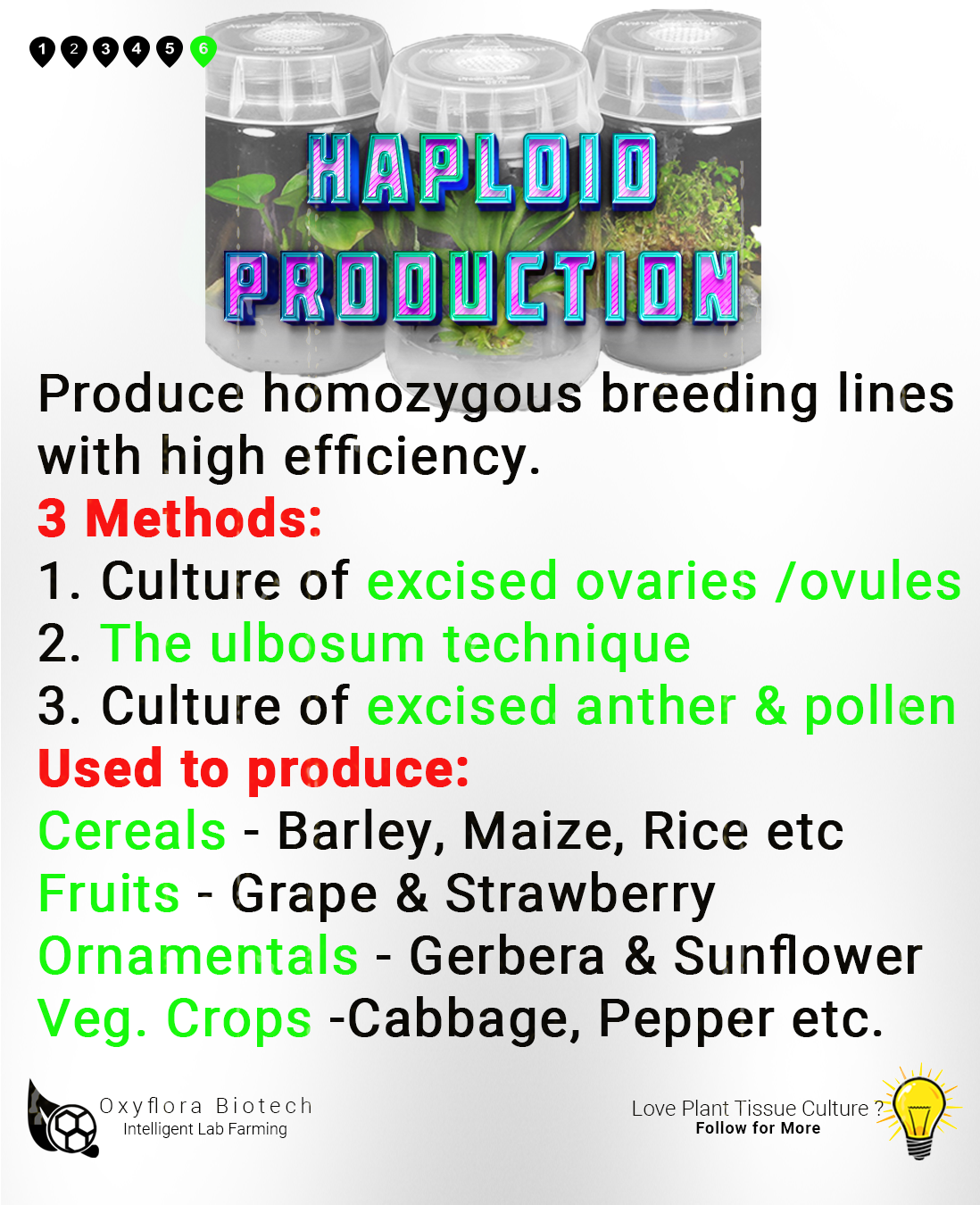 1 2 3 4 5 6

HAPLOID PRODUCTION

Produce homozygous breeding lines with high efficiency.

3 Methods:

1. Culture of excised ovaries /ovules
2. The ulbosum technique
3. Culture of excised anther & pollen

Used to produce:

Cereals - Barley, Maize, Rice etc
Fruits - Grape & Strawberry
Ornamentals - Gerbera & Sunflower
Veg. Crops -Cabbage, Pepper etc.

Oxyflora Biotech
Intelligent Lab Farming

Love Plant Tissue Culture ?
Follow for More